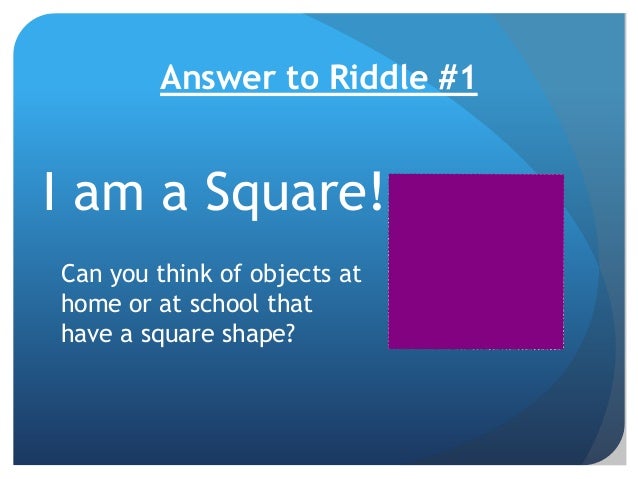 Answer to Riddle #1

I am a Square!

Can you think of objects at home or at school that have a square shape?